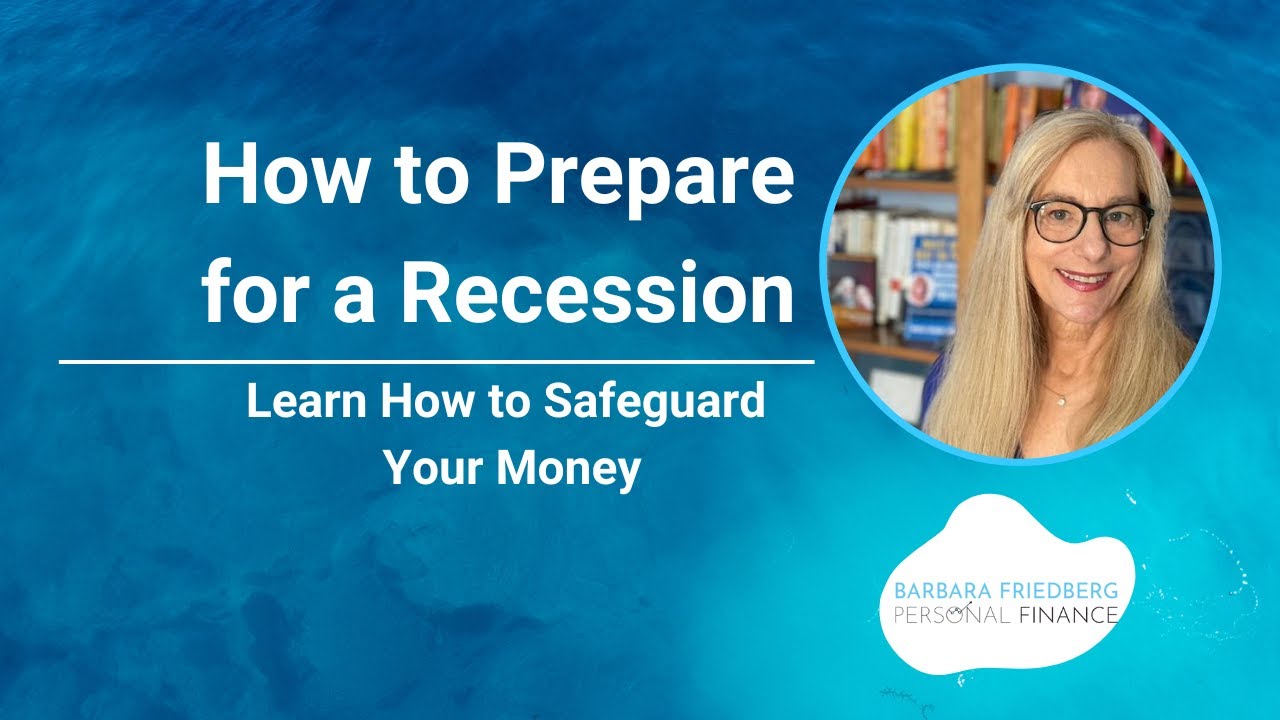 How to Prepare for a Recession

Learn How to Safeguard Your Money

BARBARA FRIEDBERG
PERSONAL FINANCE